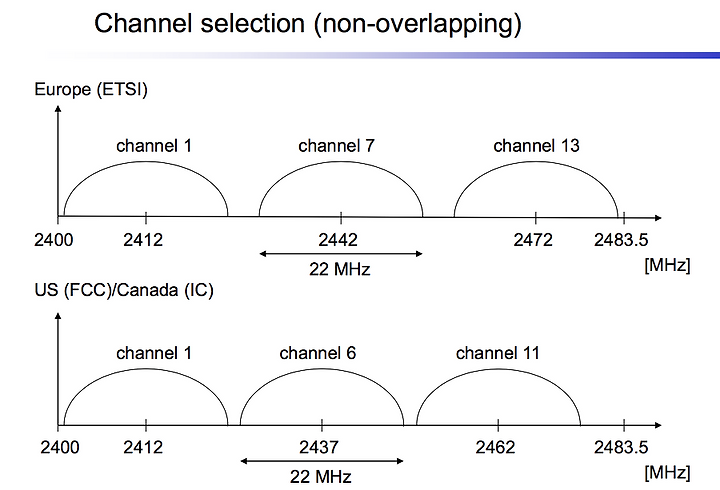 Channel selection (non-overlapping)

Europe (ETSI)

channel 1

channel 7

channel 13

2400

2412

2442

2472

2483.5

22 MHz

[MHz]

US (FCC)/Canada (IC)

channel 1

channel 6

channel 11

2400

2412

2437

2462

2483.5

22 MHz

[MHz]